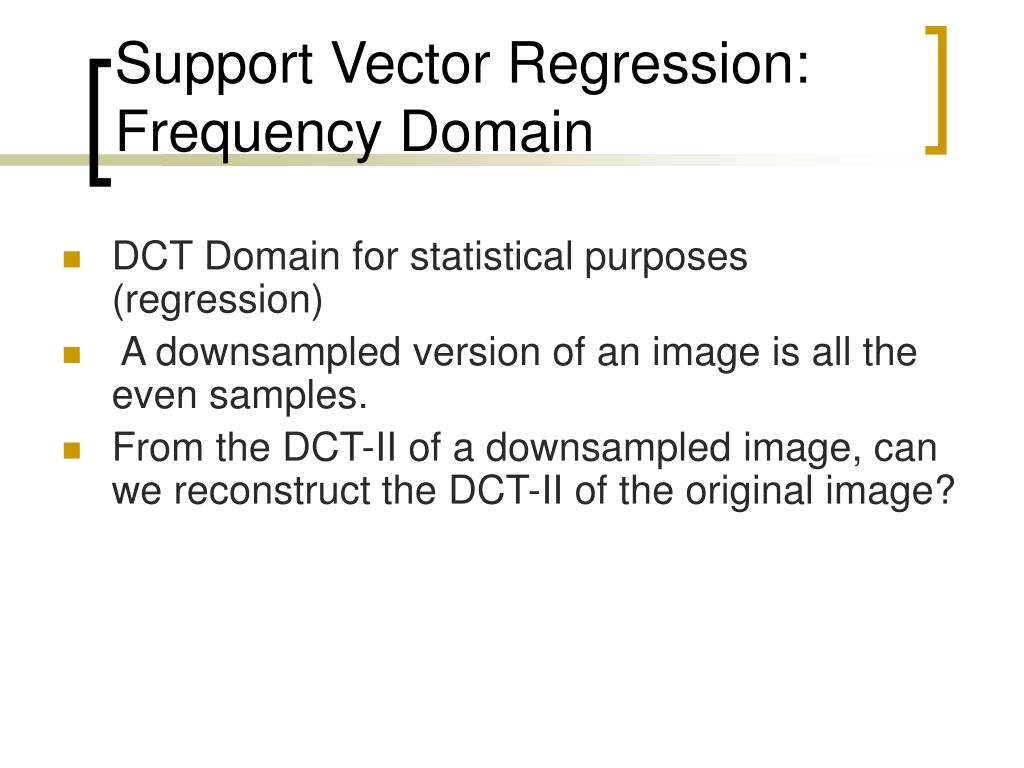 Support Vector Regression: Frequency Domain

DCT Domain for statistical purposes (regression)

A downsampled version of an image is all the even samples.

From the DCT-II of a downsampled image, can we reconstruct the DCT-II of the original image?